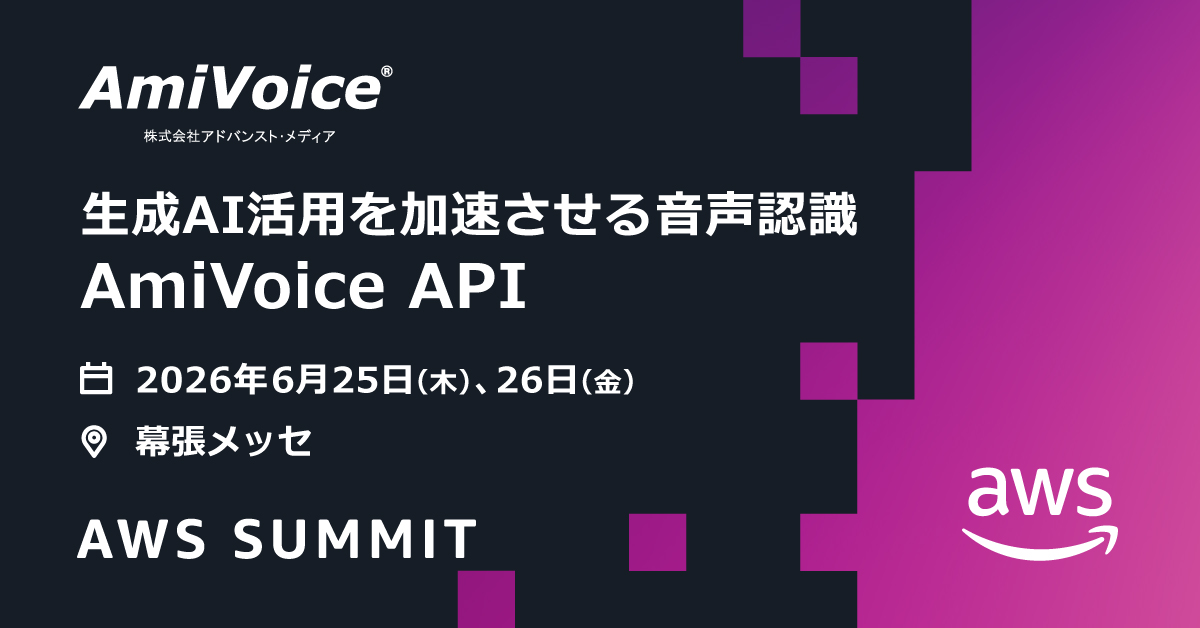 AmiVoice®
株式会社アドバンスト・メディア

生成AI活用を加速させる音声認識
AmiVoice API

2026年6月25日(木)、26日(金)

幕張メッセ

AWS SUMMIT

aws